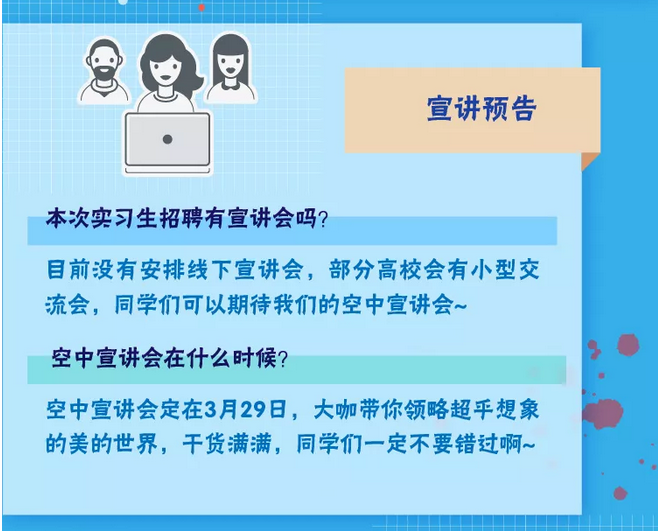 宣讲预告

本次实习生招聘有宣讲会吗?

目前没有安排线下宣讲会，部分高校会有小型交流会，同学们可以期待我们的空中宣讲会~

空中宣讲会在什么时候?

空中宣讲会定在3月29日，大咖带你领略超乎想象的美的世界，干货满满，同学们一定不要错过啊~